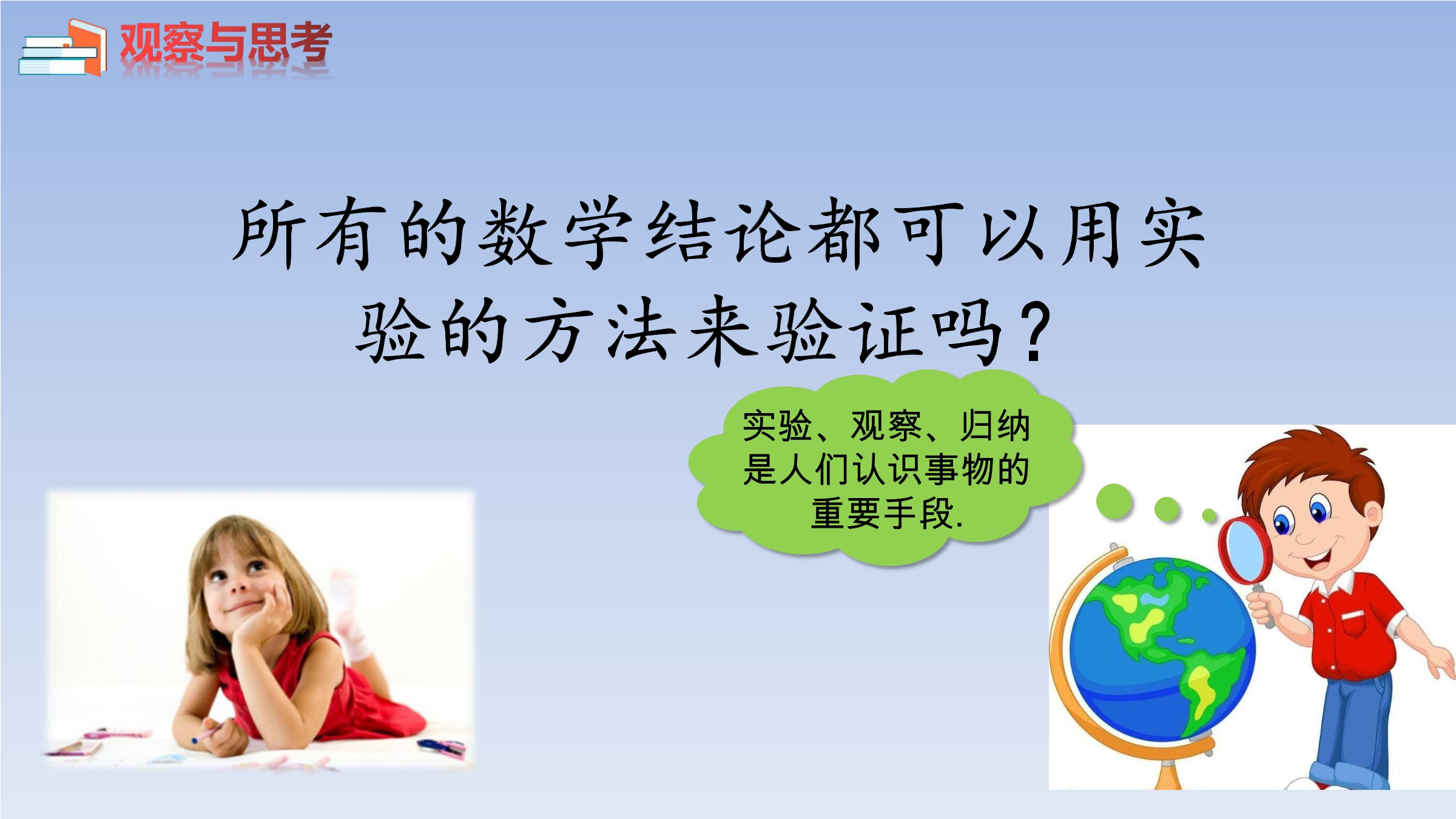 观察与思考

所有的数学结论都可以用实验的方法来验证吗？

实验、观察、归纳是人们认识事物的重要手段.